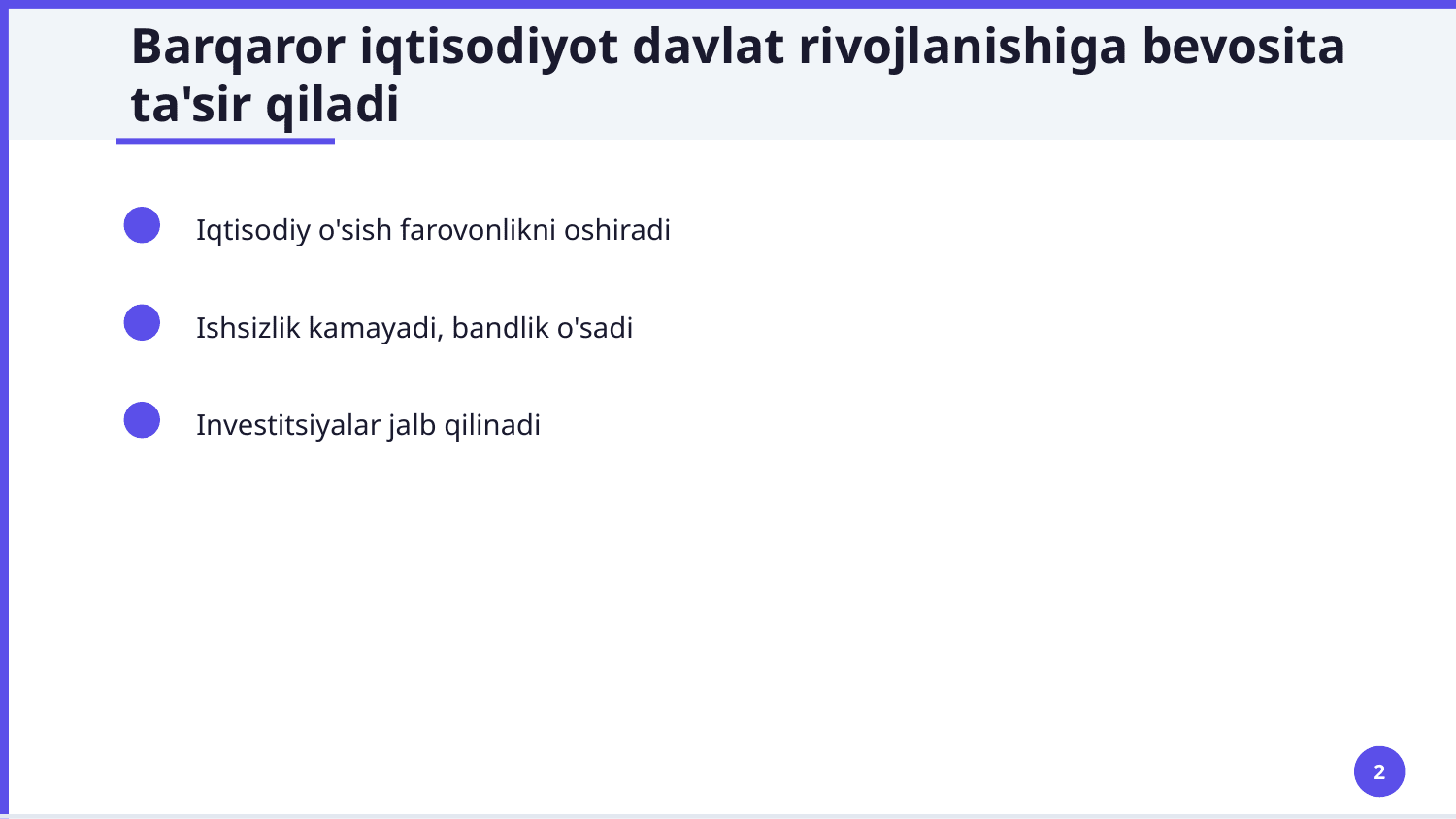 Barqaror iqtisodiyot davlat rivojlanishiga bevosita ta'sir qiladi

Iqtisodiy o'sish farovonlikni oshiradi

Ishsizlik kamayadi, bandlik o'sadi

Investitsiyalar jalb qilinadi

2